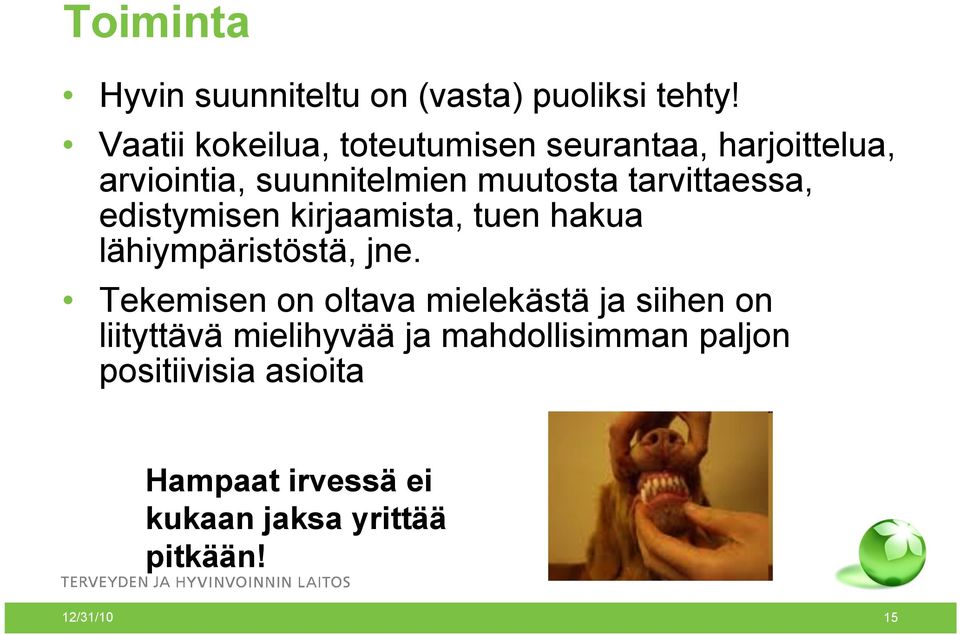 Toiminta

• Hyvin suunniteltu on (vasta) puoliksi tehty!

• Vaatii kokeilua, toteutumisen seurantaa, harjoittelua, arviointia, suunnitelmien muutosta tarvittaessa, edistymisen kirjaamista, tuen hakua lähiympäristöstä, jne.

• Tekemisen on oltava mielekästä ja siihen on liityttävä mielihyvää ja mahdollisimman paljon positiivisia asioita

Hampaat irvessä ei kukaan jaksa yrittää pitkään!

TERVEYDEN JA HYVINVOINNIN LAITOS

12/31/10

15